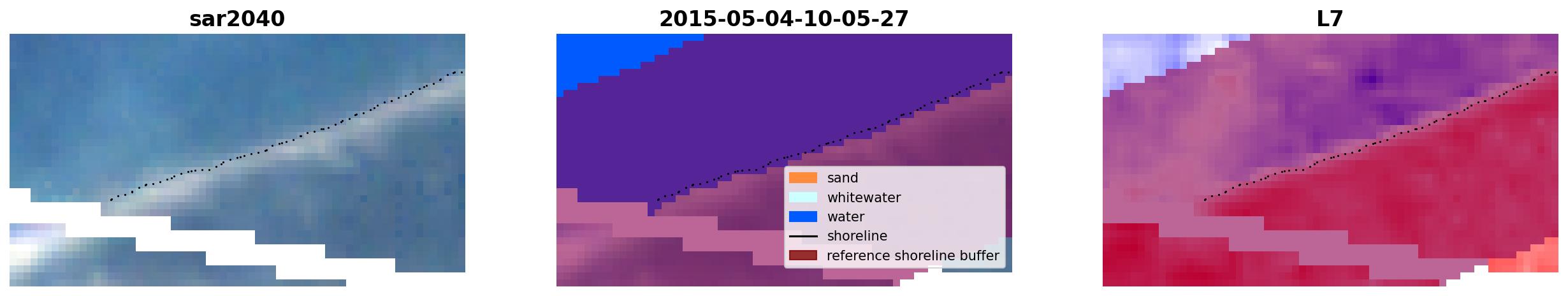 sar2040

2015-05-04-10-05-27

sand
whitewater
water
shoreline
reference shoreline buffer

L7